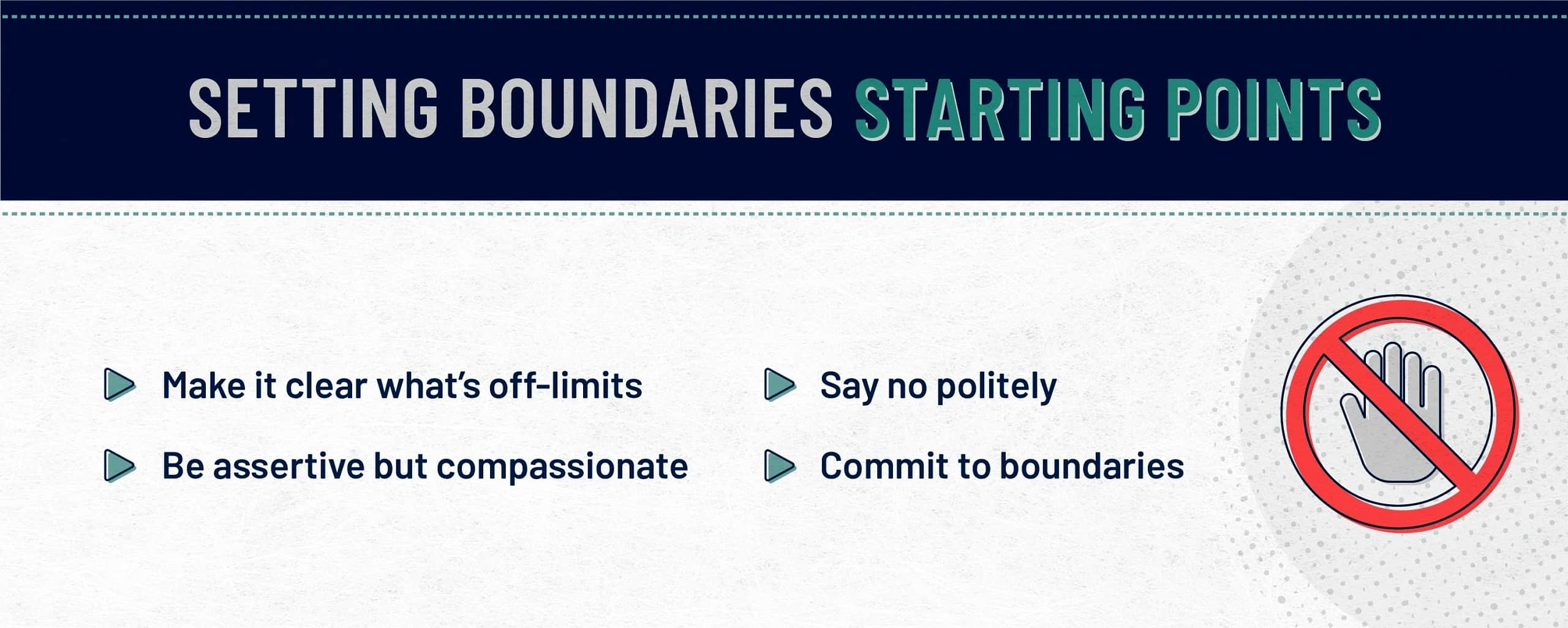 SETTING BOUNDARIES STARTING POINTS

Make it clear what's off-limits

Be assertive but compassionate

Say no politely

Commit to boundaries